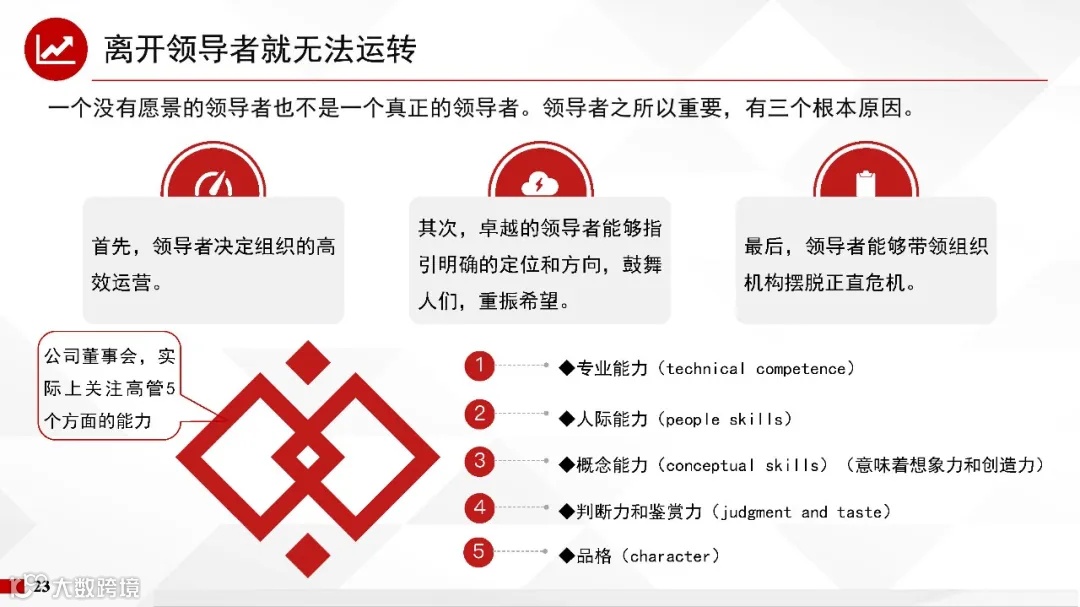 离开领导者就无法运转

一个没有愿景的领导者也不是一个真正的领导者。领导者之所以重要，有三个根本原因。

首先，领导者决定组织的高效运营。

其次，卓越的领导者能够指引明确的定位和方向，鼓舞人们，重振希望。

最后，领导者能够带领组织机构摆脱正直危机。

公司董事会，实际上关注高管5个方面的能力

1 ◆专业能力（technical competence）

2 ◆人际能力（people skills）

3 ◆概念能力（conceptual skills）（意味着想象力和创造力）

4 ◆判断力和鉴赏力（judgment and taste）

5 ◆品格（character）

23 大数跨境